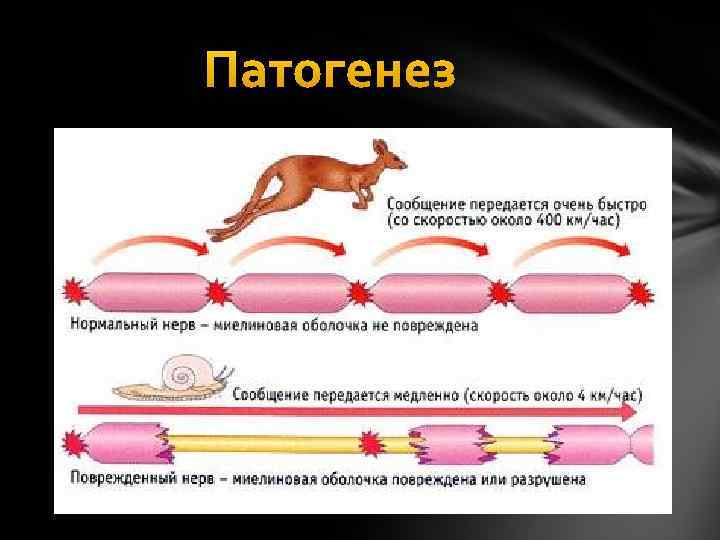 Патогенез

Сообщение передается очень быстро (со скоростью около 400 км/час)

Нормальный нерв – миелиновая оболочка не повреждена

Сообщение передается медленно (скорость около 4 км/час)

Поврежденный нерв – миелиновая оболочка повреждена или разрушена